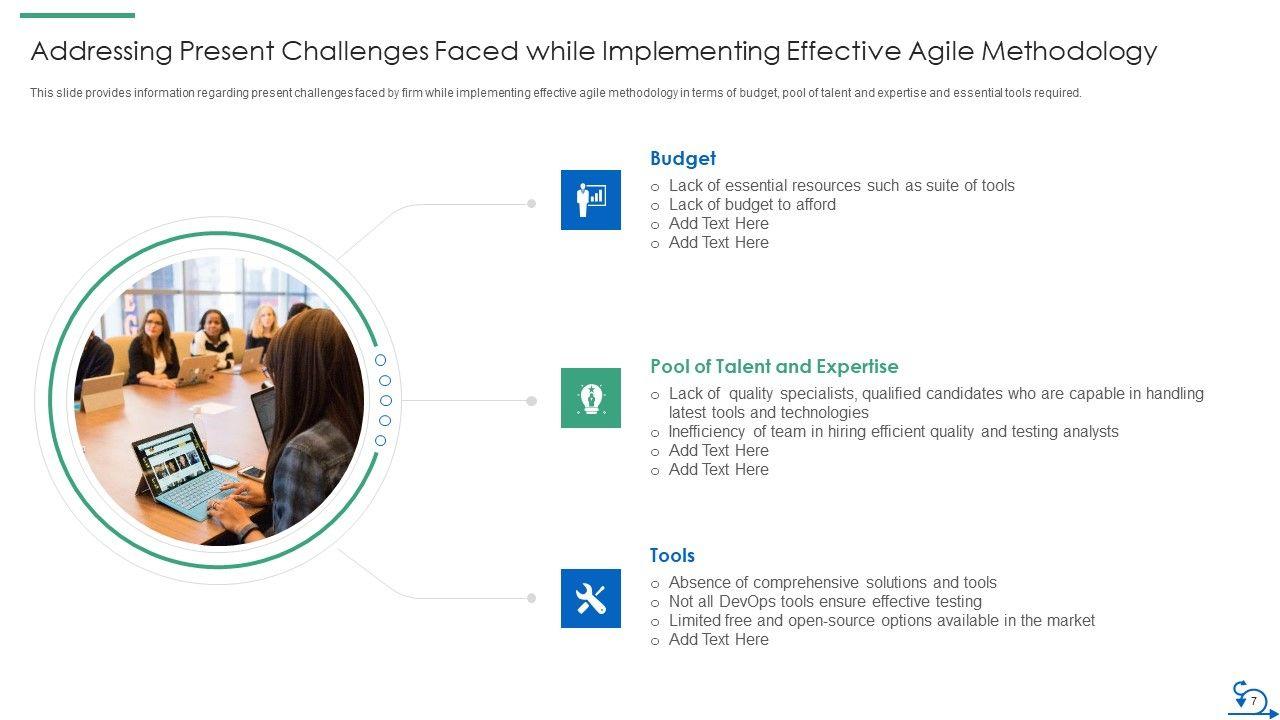 Addressing Present Challenges Faced while Implementing Effective Agile Methodology

This slide provides information regarding present challenges faced by firm while implementing effective agile methodology in terms of budget, pool of talent and expertise and essential tools required.

Budget
o Lack of essential resources such as suite of tools
o Lack of budget to afford
o Add Text Here
o Add Text Here

Pool of Talent and Expertise
o Lack of quality specialists, qualified candidates who are capable in handling latest tools and technologies
o Inefficiency of team in hiring efficient quality and testing analysts
o Add Text Here
o Add Text Here

Tools
o Absence of comprehensive solutions and tools
o Not all DevOps tools ensure effective testing
o Limited free and open-source options available in the market
o Add Text Here

7